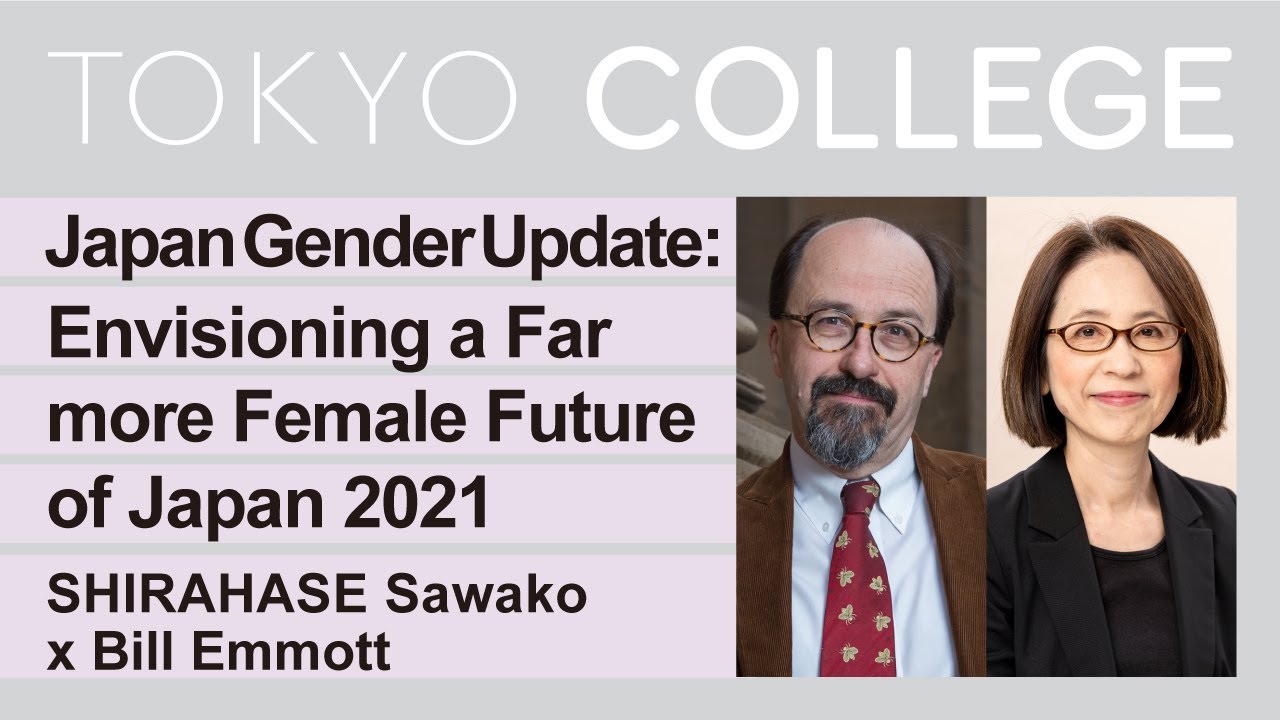 TOKYO COLLEGE

Japan Gender Update: Envisioning a Far more Female Future of Japan 2021

SHIRAHASE Sawako x Bill Emmott